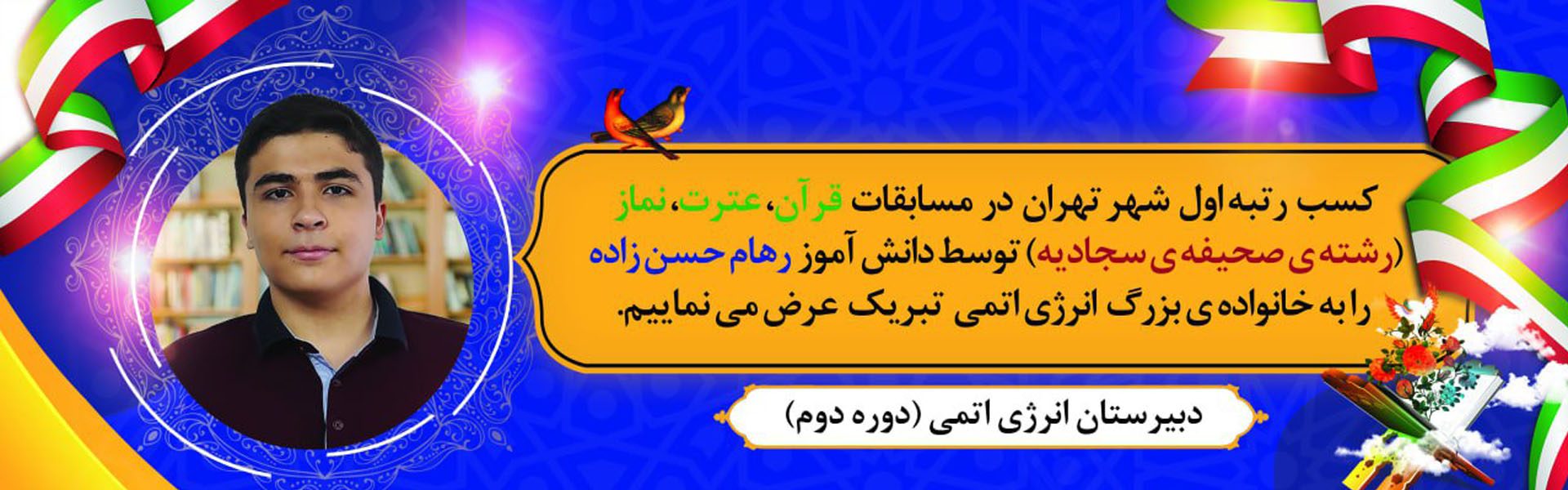 کسب رتبه اول شهر تهران در مسابقات قرآن، عترت، نماز (رشته ی صحیفه ی سجادیه) توسط دانش آموز رهام حسن زاده را به خانواده ی بزرگ انرژی اتمی تبریک عرض می نماییم.

دبیرستان انرژی اتمی (دوره دوم)